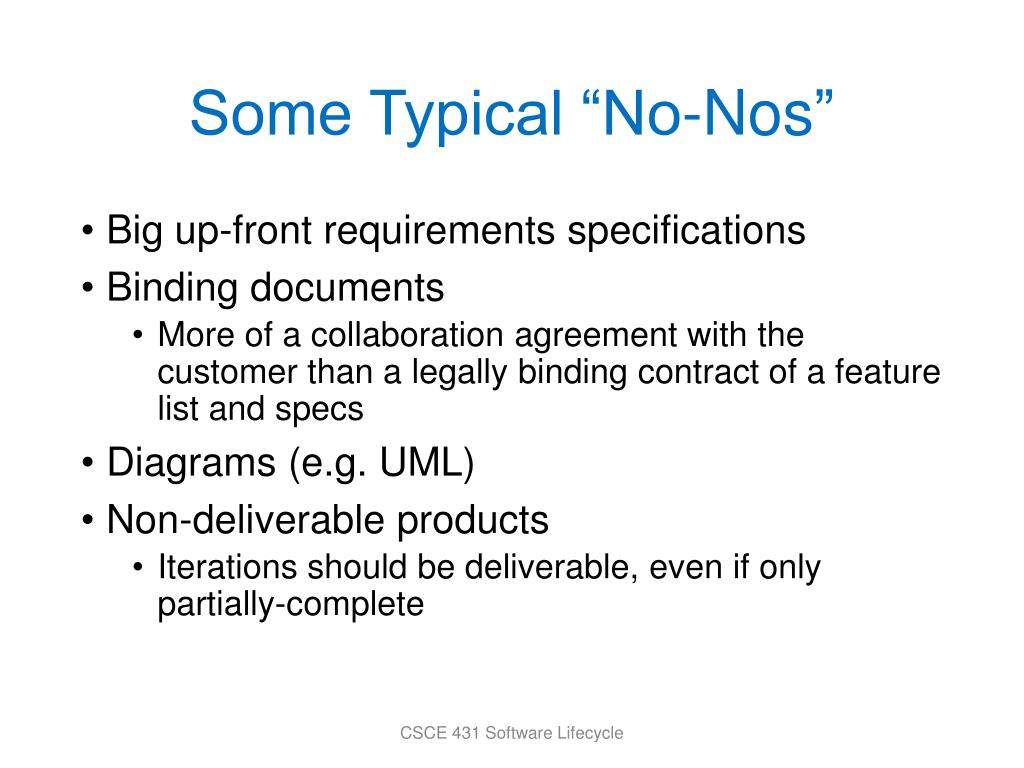 Some Typical “No-Nos”

• Big up-front requirements specifications
• Binding documents
  • More of a collaboration agreement with the customer than a legally binding contract of a feature list and specs
• Diagrams (e.g. UML)
• Non-deliverable products
  • Iterations should be deliverable, even if only partially-complete

CSCE 431 Software Lifecycle